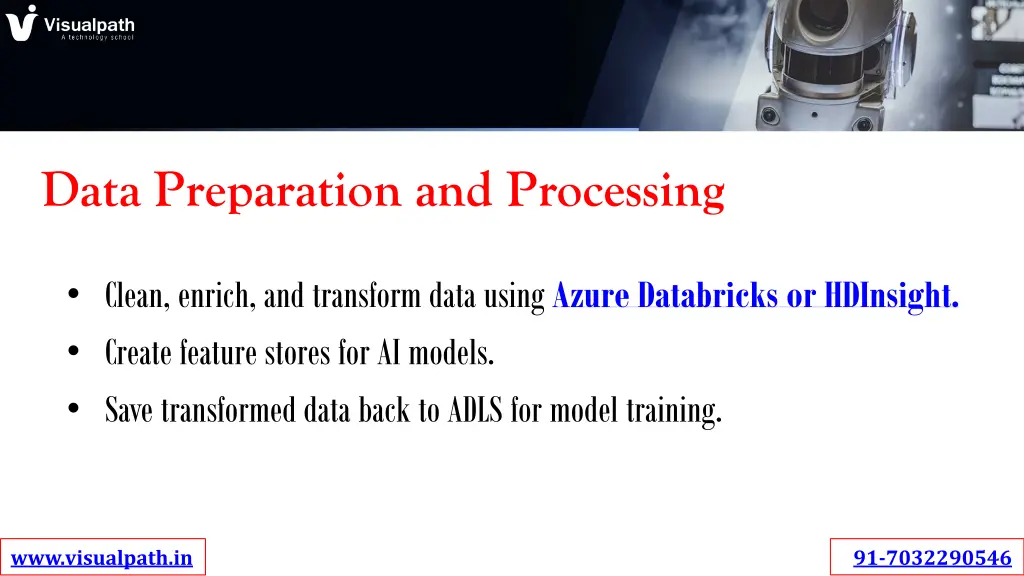 Visualpath
A technology school

Data Preparation and Processing

• Clean, enrich, and transform data using Azure Databricks or HDInsight.
• Create feature stores for AI models.
• Save transformed data back to ADLS for model training.

www.visualpath.in

91-7032290546